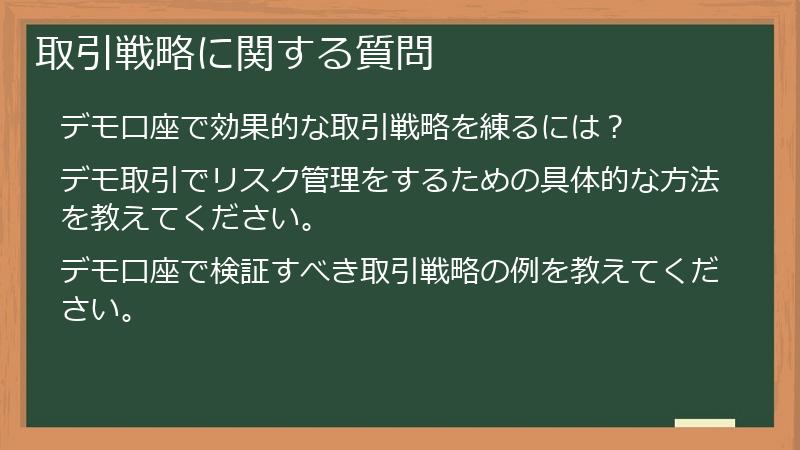 取引戦略に関する質問

デモ口座で効果的な取引戦略を練るには？

デモ取引でリスク管理をするための具体的な方法を教えてください。

デモ口座で検証すべき取引戦略の例を教えてください。